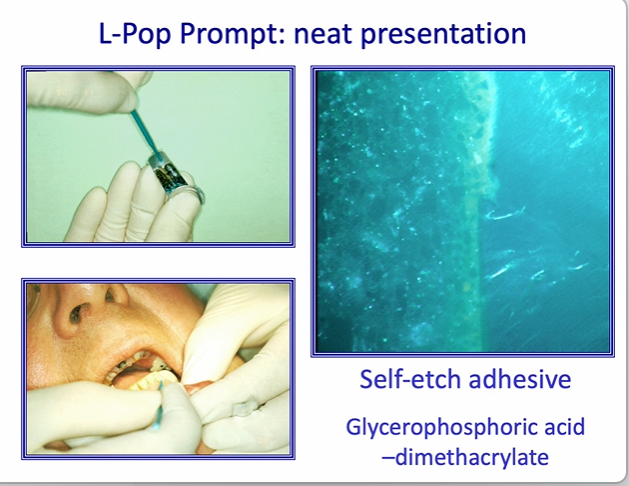 L-Pop Prompt: neat presentation

Self-etch adhesive

Glycerophosphoric acid –dimethacrylate